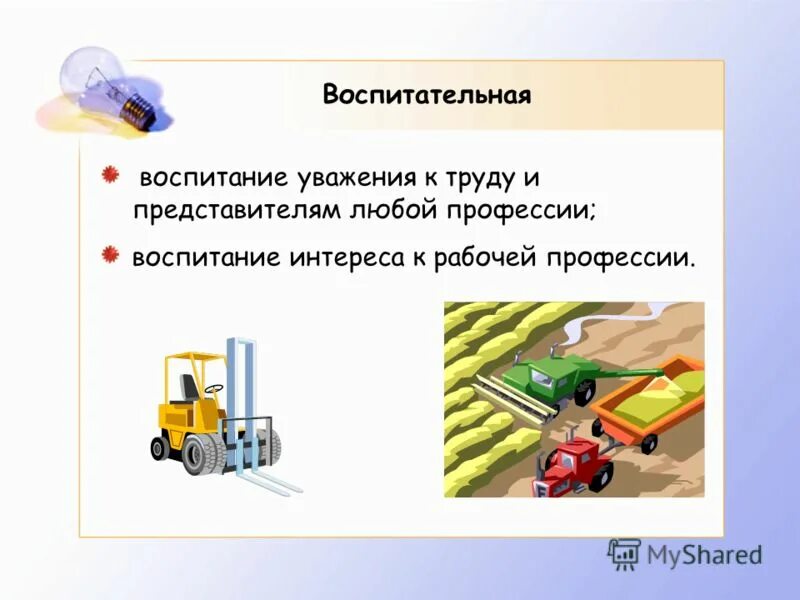 Воспитательная

воспитание уважения к труду и представителям любой профессии;

воспитание интереса к рабочей профессии.

MyShared